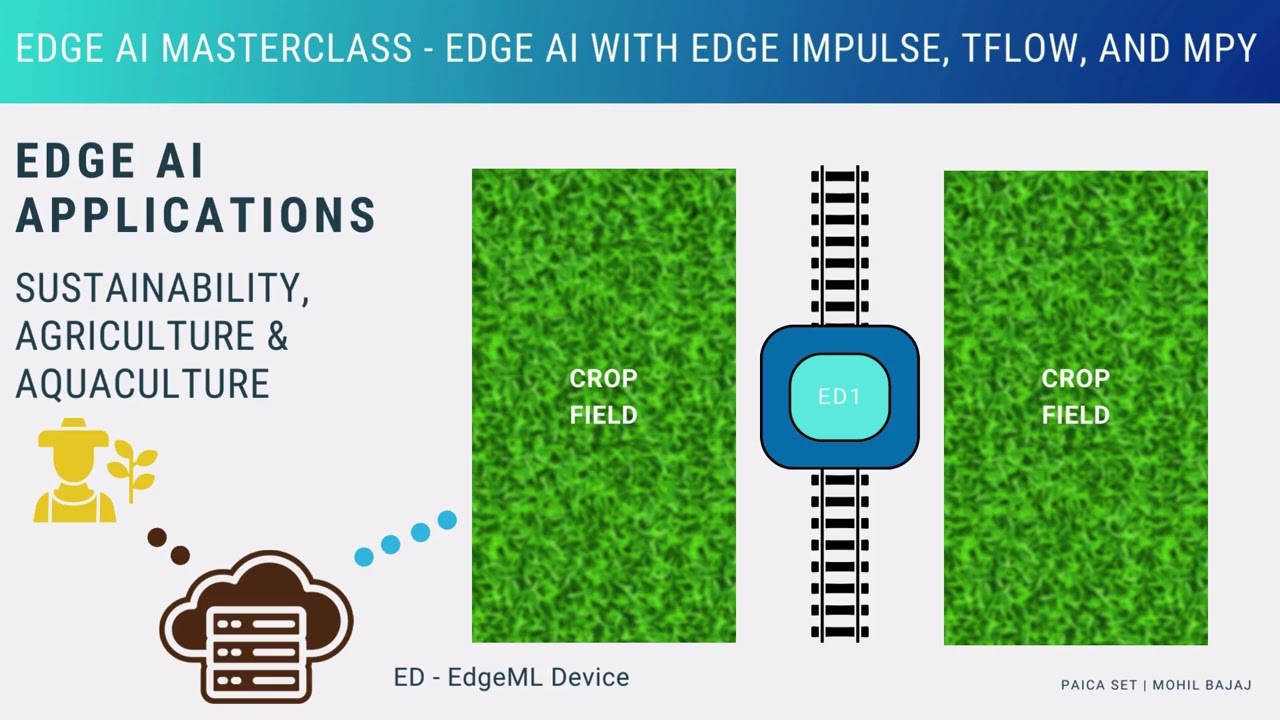 EDGE AI MASTERCLASS - EDGE AI WITH EDGE IMPULSE, TFLOW, AND MPY

EDGE AI APPLICATIONS

SUSTAINABILITY, AGRICULTURE & AQUACULTURE

CROP FIELD

ED1

CROP FIELD

ED - EdgeML Device

PAICA SET | MOHIL BAJAJ